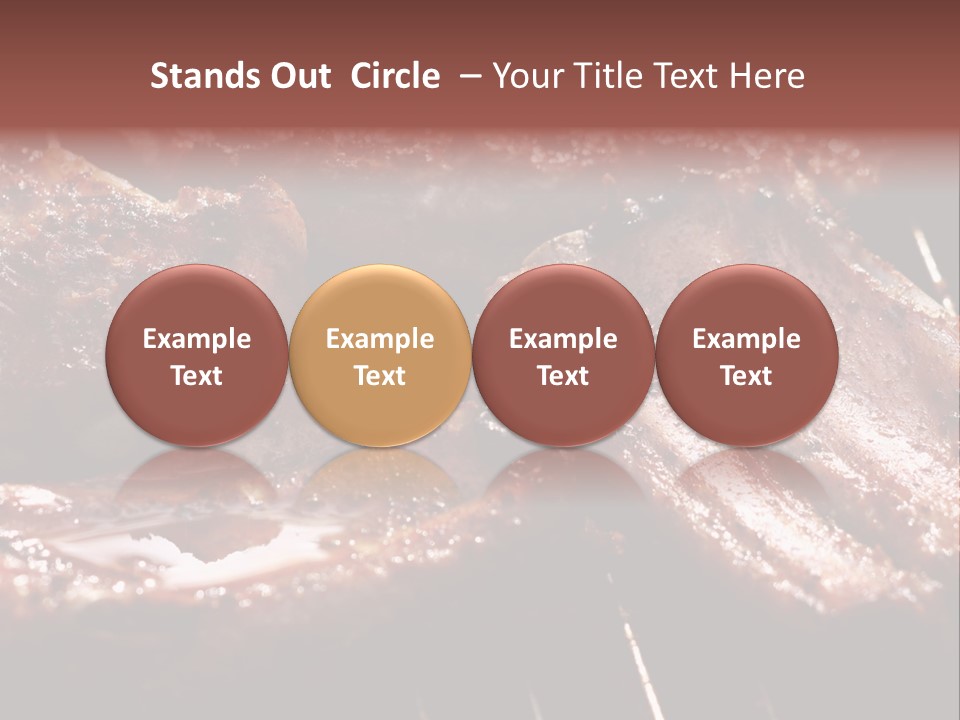 Stands Out Circle – Your Title Text Here

Example Text

Example Text

Example Text

Example Text